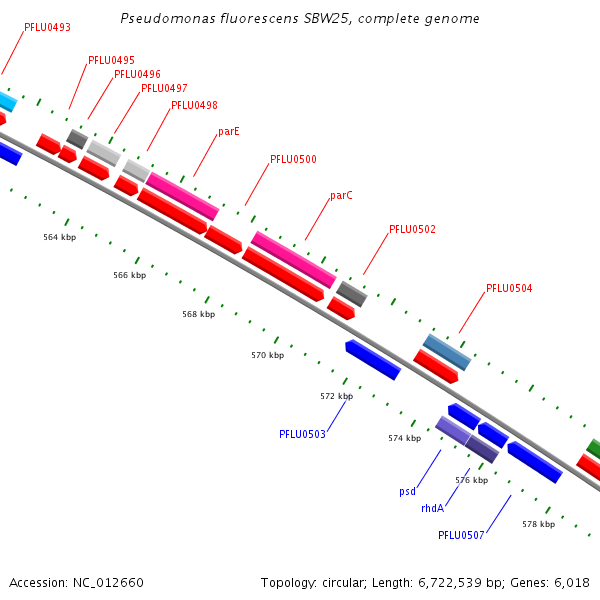 Pseudomonas fluorescens SBW25, complete genome

PFLU0493
PFLU0495
PFLU0496
PFLU0497
PFLU0498
parE
PFLU0500
parC
PFLU0502
PFLU0504

564 kbp
566 kbp
568 kbp
570 kbp
572 kbp
574 kbp
576 kbp
578 kbp

PFLU0503
psd
rhdA
PFLU0507

Accession: NC_012660

Topology: circular; Length: 6,722,539 bp; Genes: 6,018